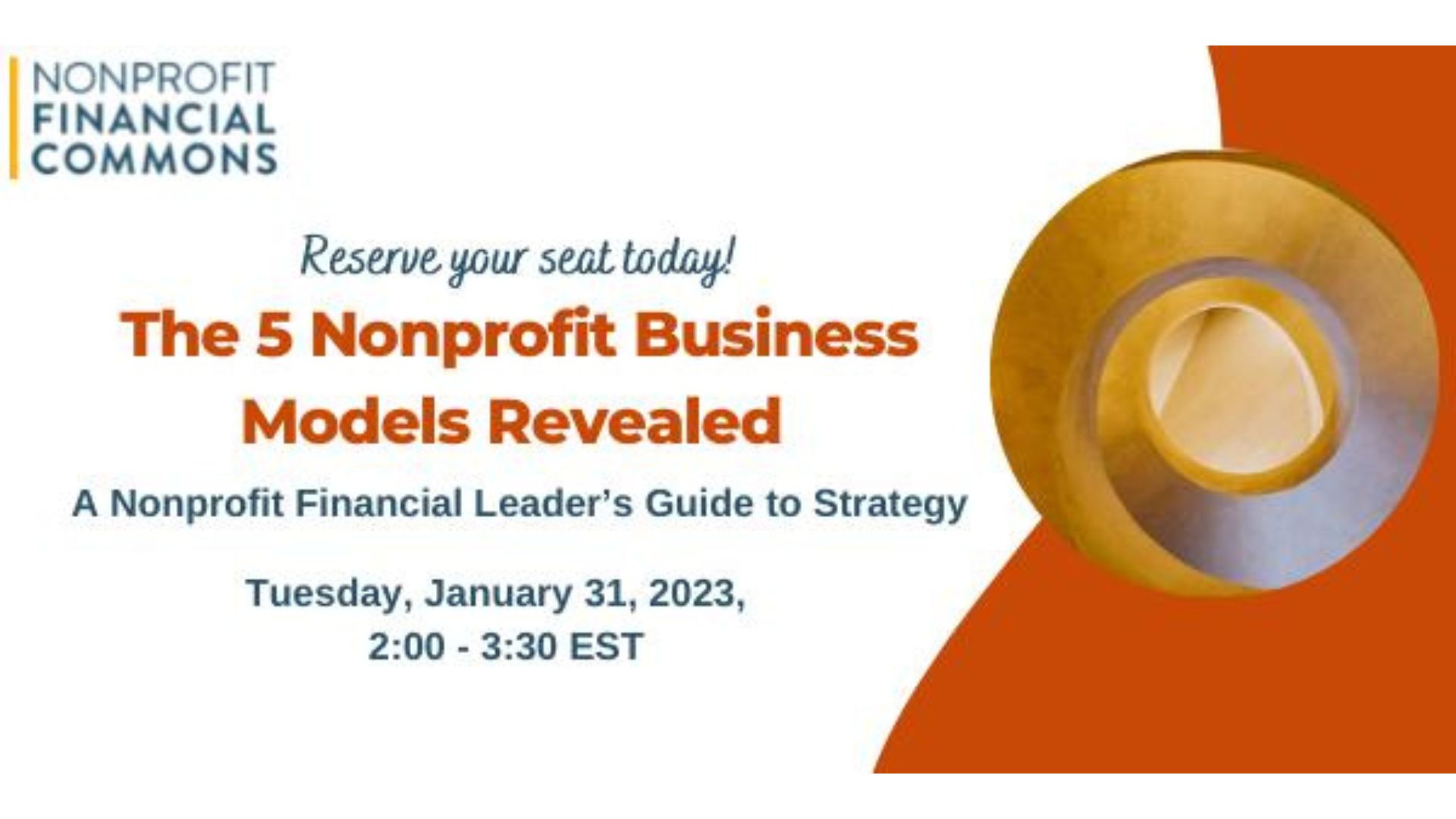 NONPROFIT
FINANCIAL
COMMONS

Reserve your seat today!

The 5 Nonprofit Business Models Revealed

A Nonprofit Financial Leader's Guide to Strategy

Tuesday, January 31, 2023,
2:00 - 3:30 EST